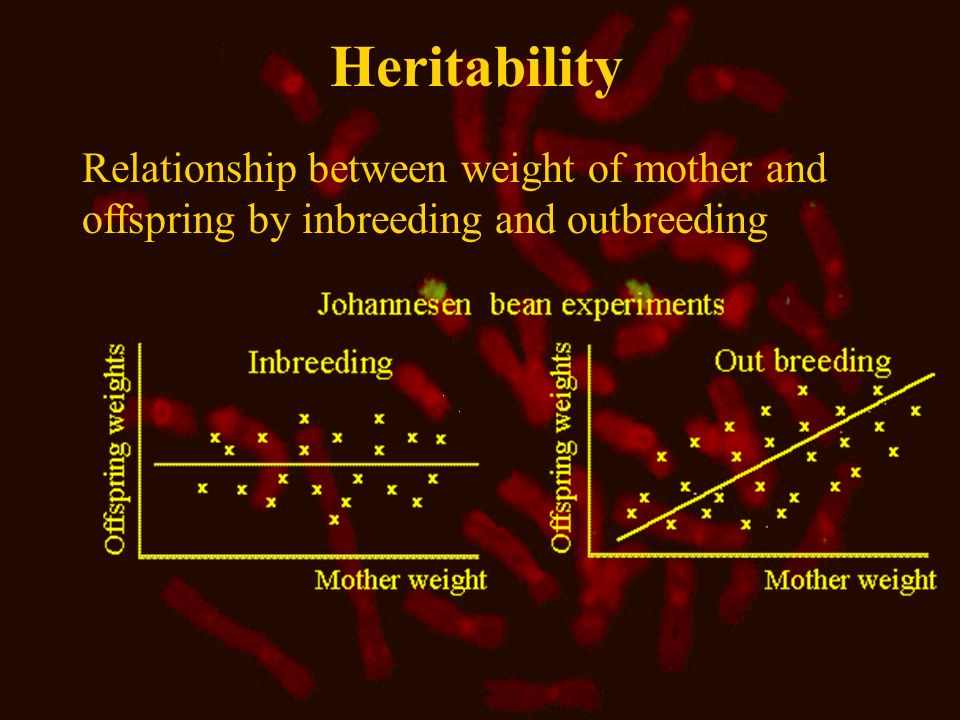 Heritability

Relationship between weight of mother and offspring by inbreeding and outbreeding

Johannesen bean experiments

Inbreeding

Offspring weights

Mother weight

Out breeding

Offspring weights

Mother weight